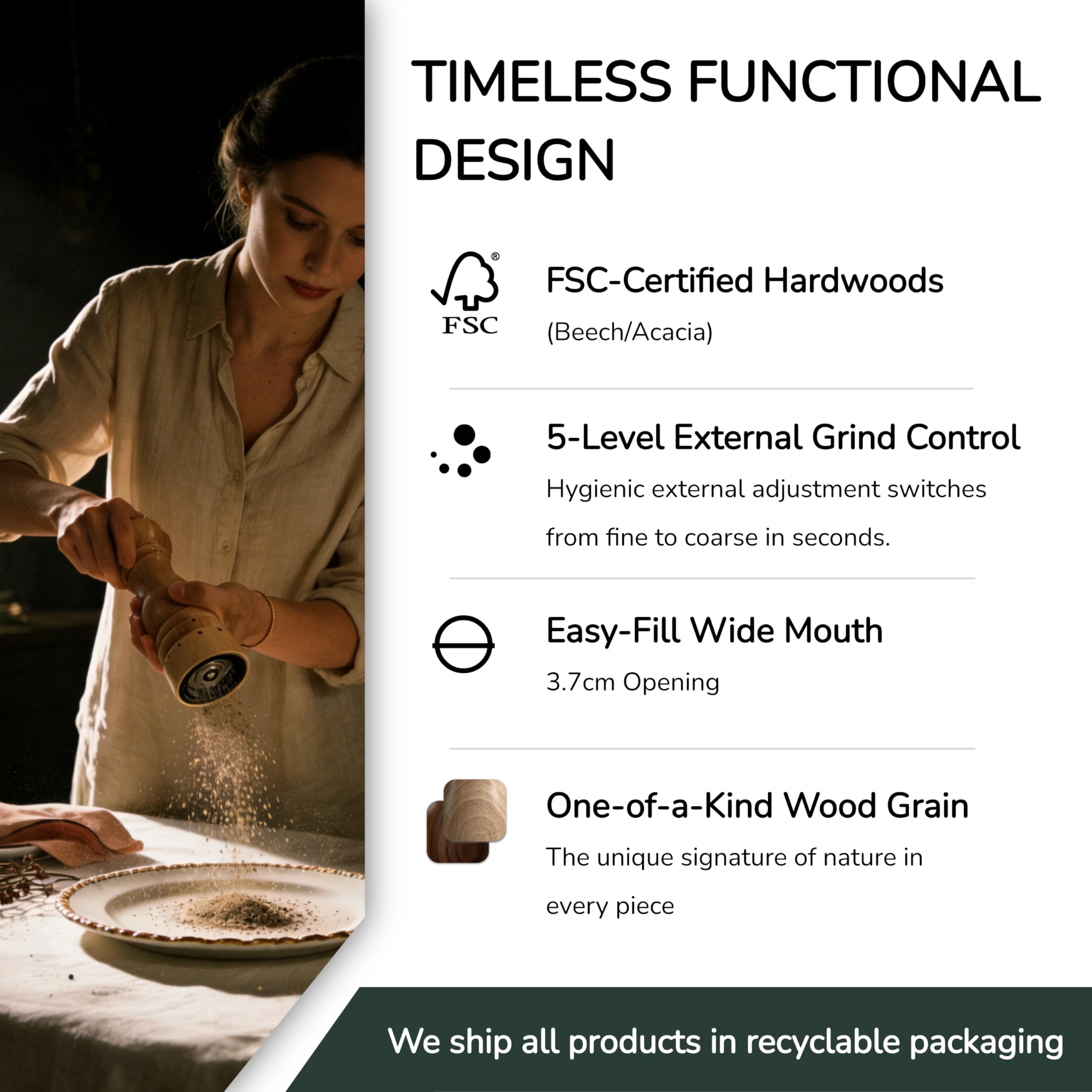 TIMELESS FUNCTIONAL DESIGN

FSC®

FSC-Certified Hardwoods
(Beech/Acacia)

5-Level External Grind Control
Hygienic external adjustment switches from fine to coarse in seconds.

Easy-Fill Wide Mouth
3.7cm Opening

One-of-a-Kind Wood Grain
The unique signature of nature in every piece

We ship all products in recyclable packaging